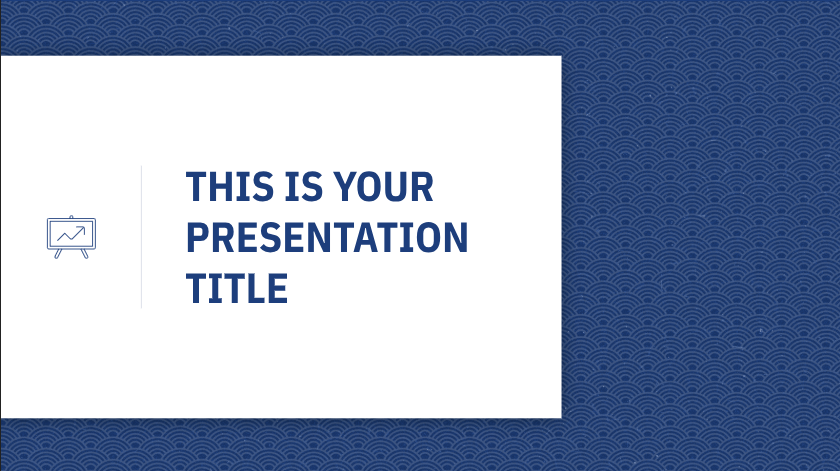 THIS IS YOUR PRESENTATION TITLE